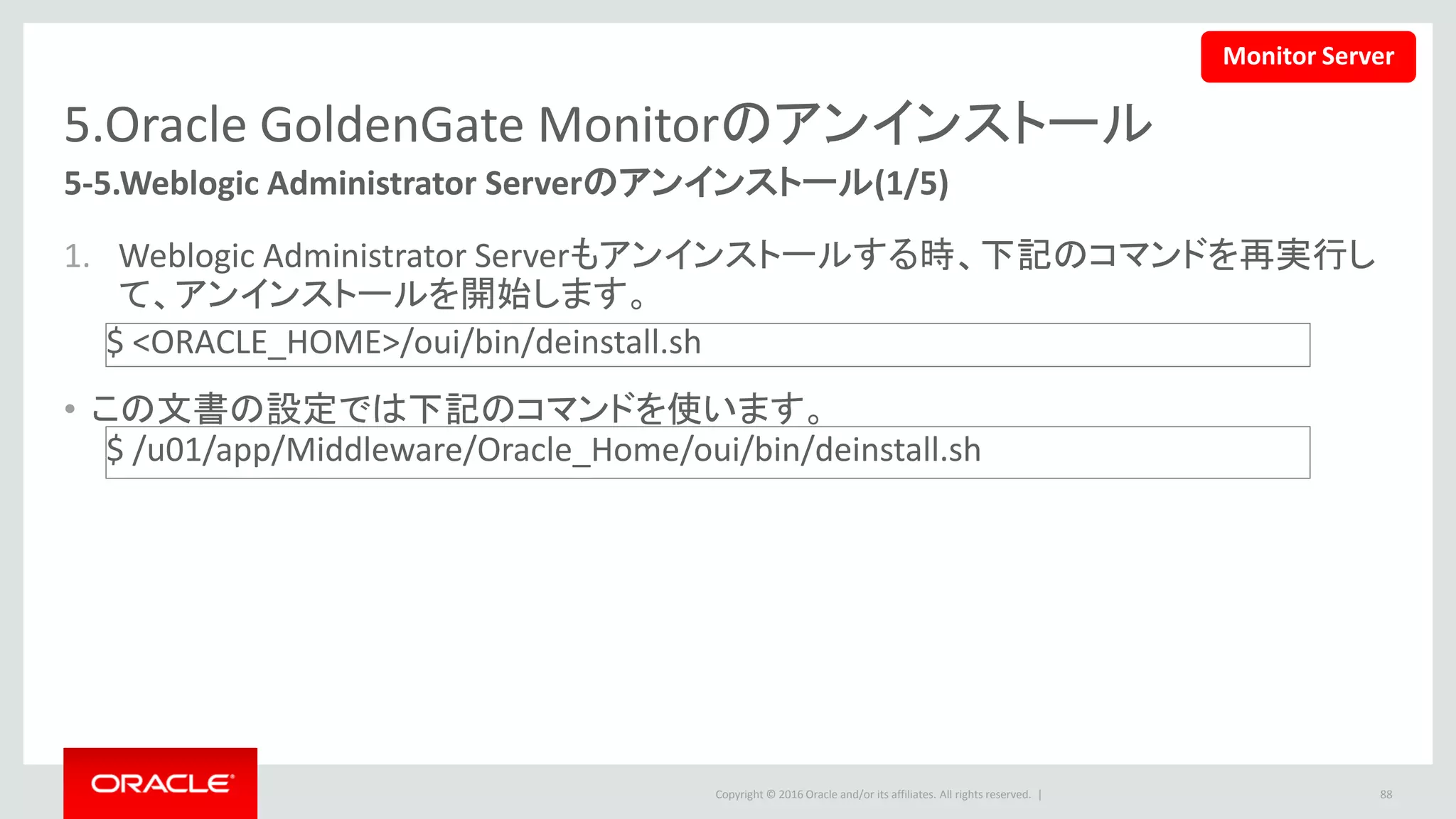 Monitor Server

5.Oracle GoldenGate Monitorのアンインストール

5-5.Weblogic Administrator Serverのアンインストール(1/5)

1. Weblogic Administrator Serverもアンインストールする時、下記のコマンドを再実行して、アンインストールを開始します。

$ <ORACLE_HOME>/oui/bin/deinstall.sh

• この文書の設定では下記のコマンドを使います。

$ /u01/app/Middleware/Oracle_Home/oui/bin/deinstall.sh

ORACLE

Copyright © 2016 Oracle and/or its affiliates. All rights reserved. |

88